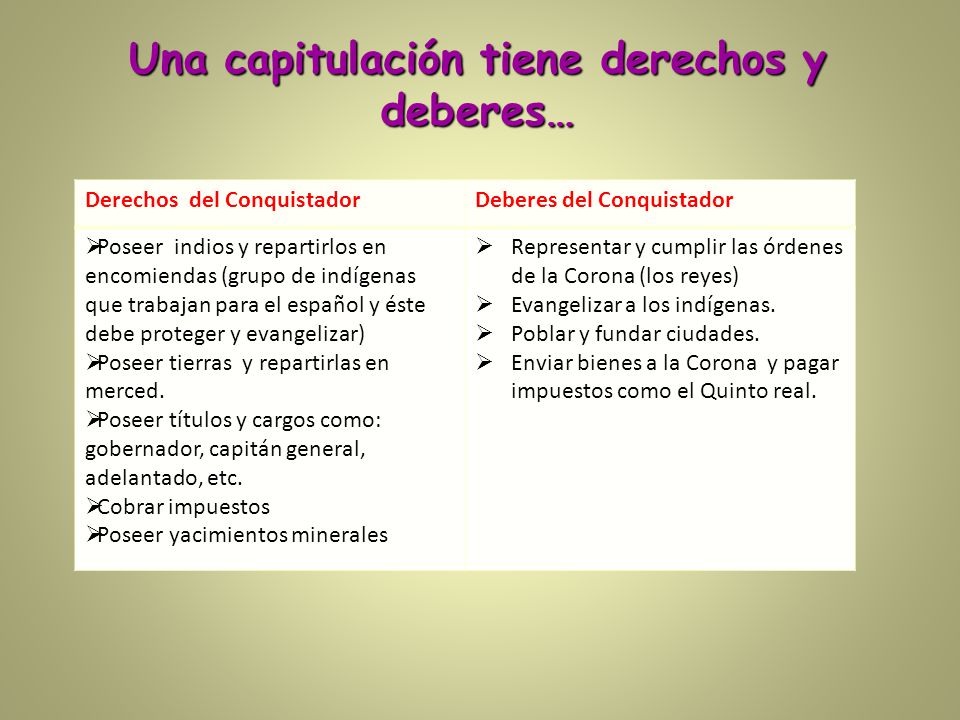 Una capitulación tiene derechos y deberes…

| Derechos del Conquistador | Deberes del Conquistador |
|---|---|
| ➢Poseer indios y repartirlos en encomiendas (grupo de indígenas que trabajan para el español y éste debe proteger y evangelizar) ➢Poseer tierras y repartirlas en merced. ➢Poseer títulos y cargos como: gobernador, capitán general, adelantado, etc. ➢Cobrar impuestos ➢Poseer yacimientos minerales | ➢ Representar y cumplir las órdenes de la Corona (los reyes) ➢ Evangelizar a los indígenas. ➢ Poblar y fundar ciudades. ➢ Enviar bienes a la Corona y pagar impuestos como el Quinto real. |